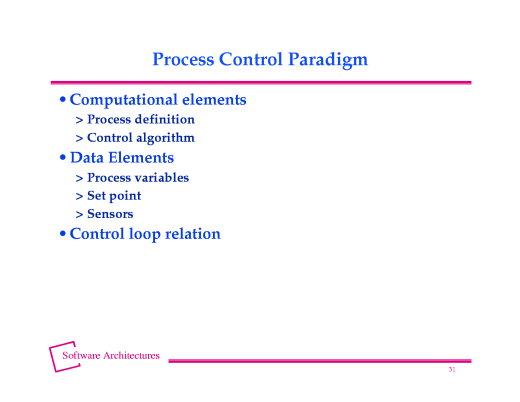 Process Control Paradigm

• Computational elements

> Process definition

> Control algorithm

• Data Elements

> Process variables

> Set point

> Sensors

• Control loop relation

Software Architectures

31